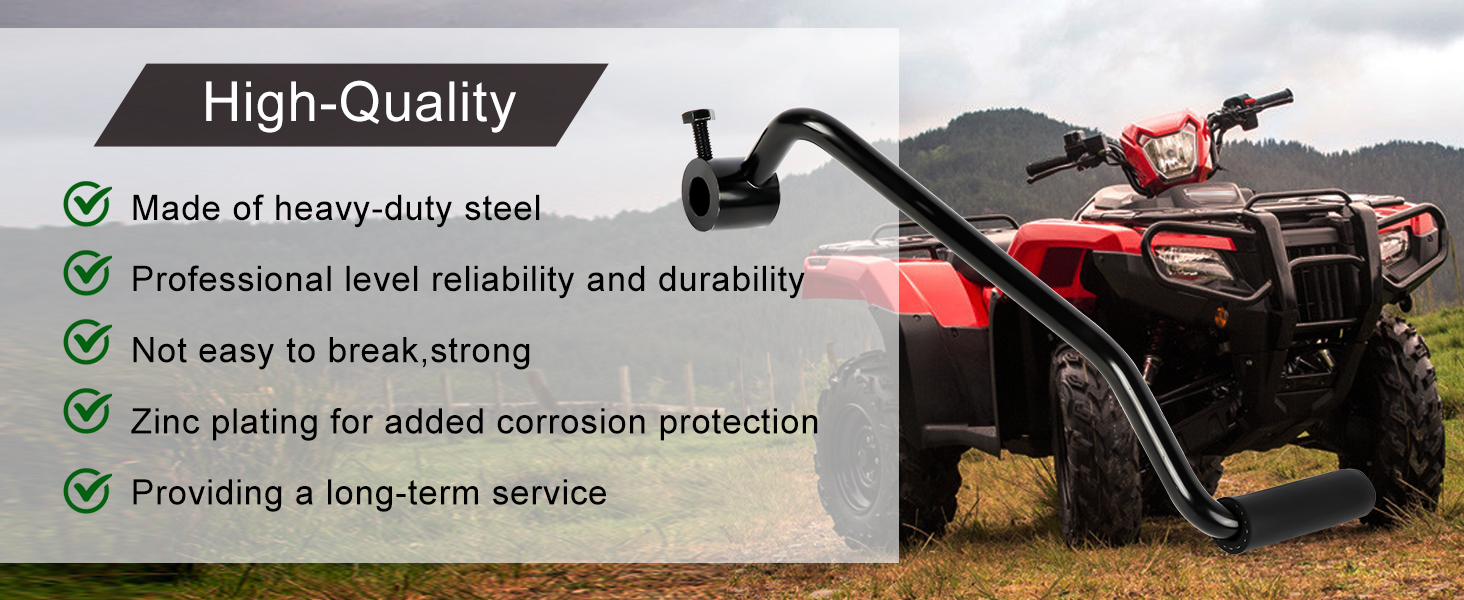 High-Quality

Made of heavy-duty steel

Professional level reliability and durability

Not easy to break,strong

Zinc plating for added corrosion protection

Providing a long-term service